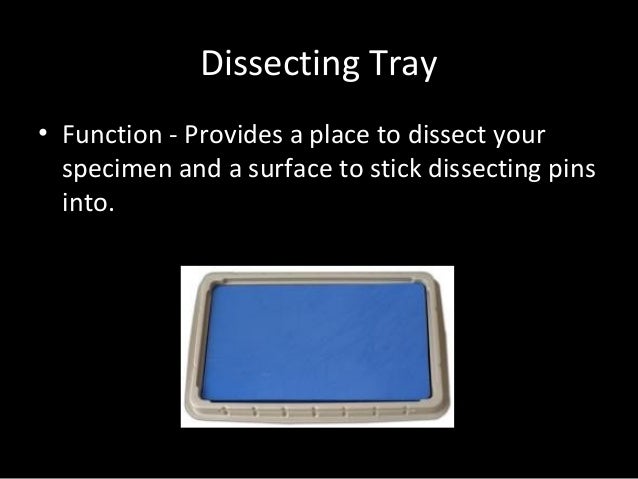 Dissecting Tray

• Function - Provides a place to dissect your specimen and a surface to stick dissecting pins into.